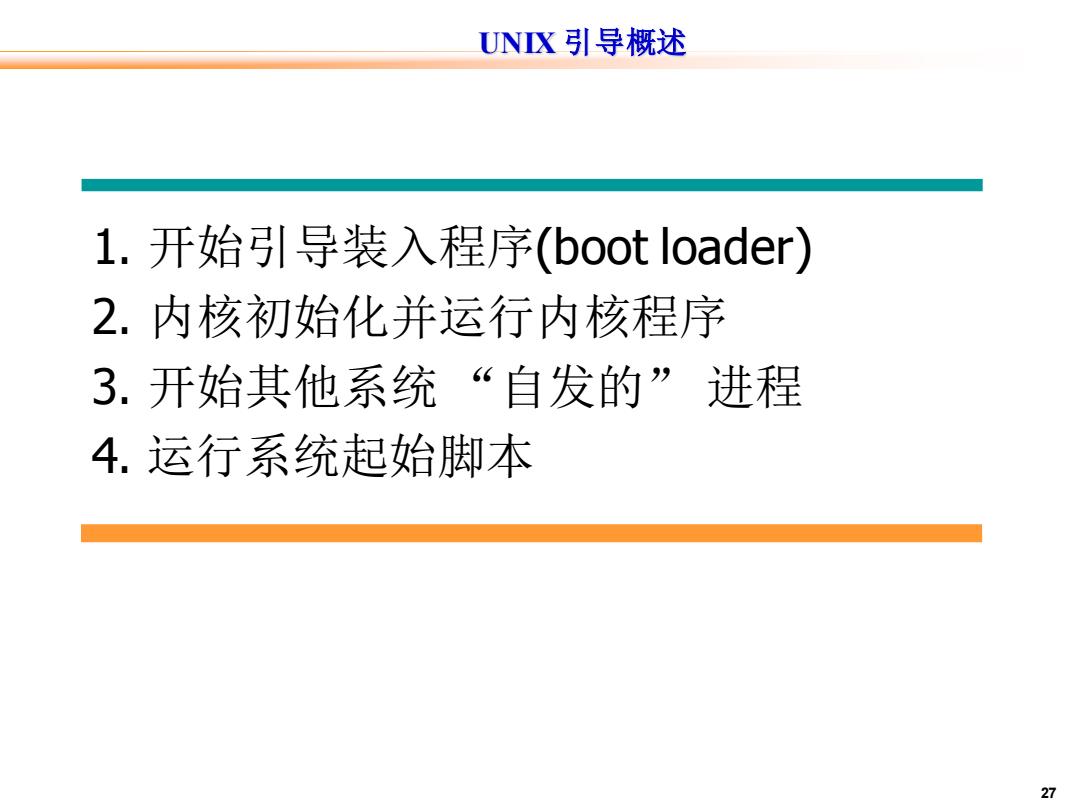 UNIX 引导概述

1. 开始引导装入程序(boot loader)
2. 内核初始化并运行内核程序
3. 开始其他系统“自发的”进程
4. 运行系统起始脚本

27